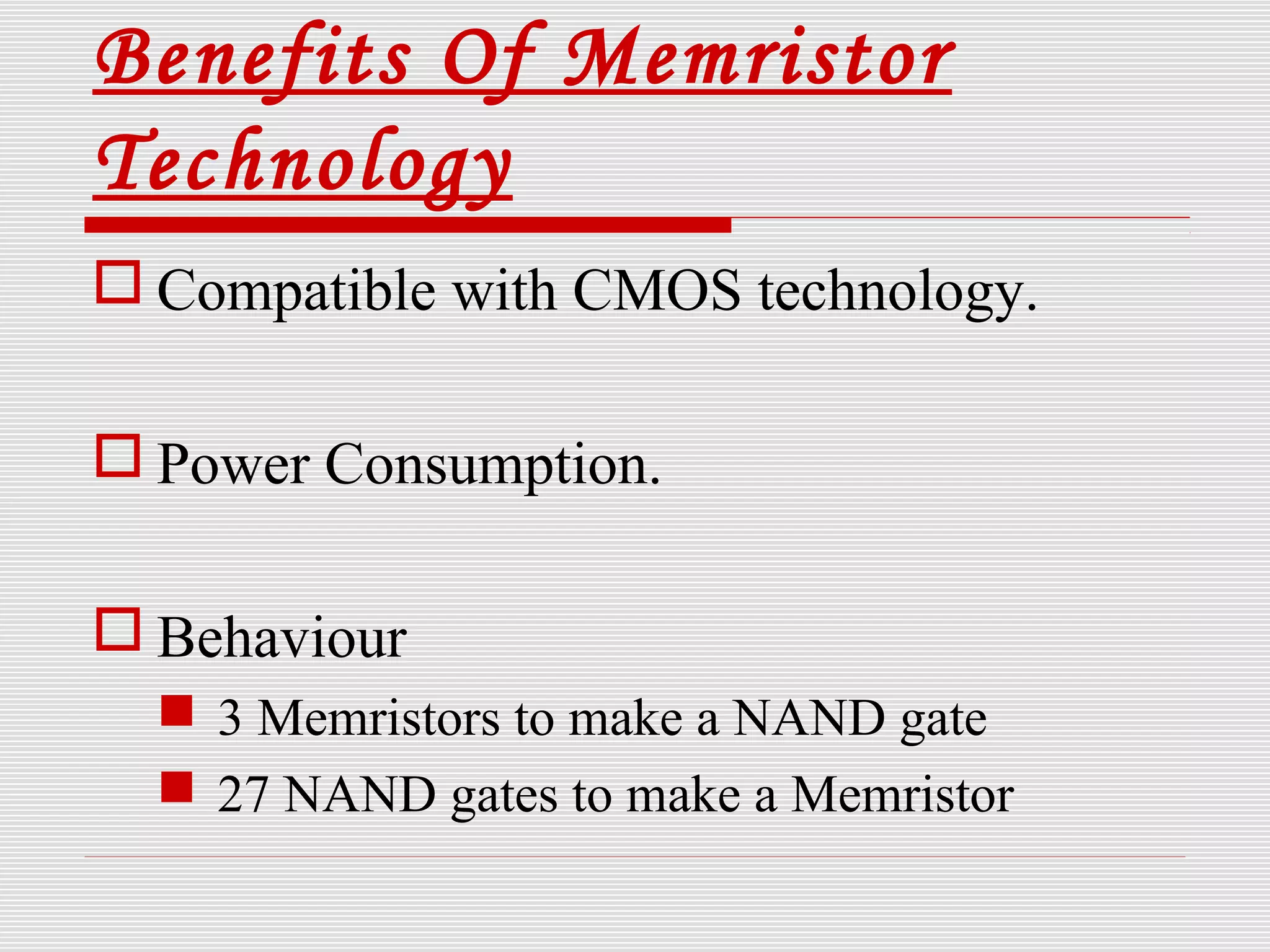 Benefits Of Memristor Technology

Compatible with CMOS technology.

Power Consumption.

Behaviour

3 Memristors to make a NAND gate

27 NAND gates to make a Memristor